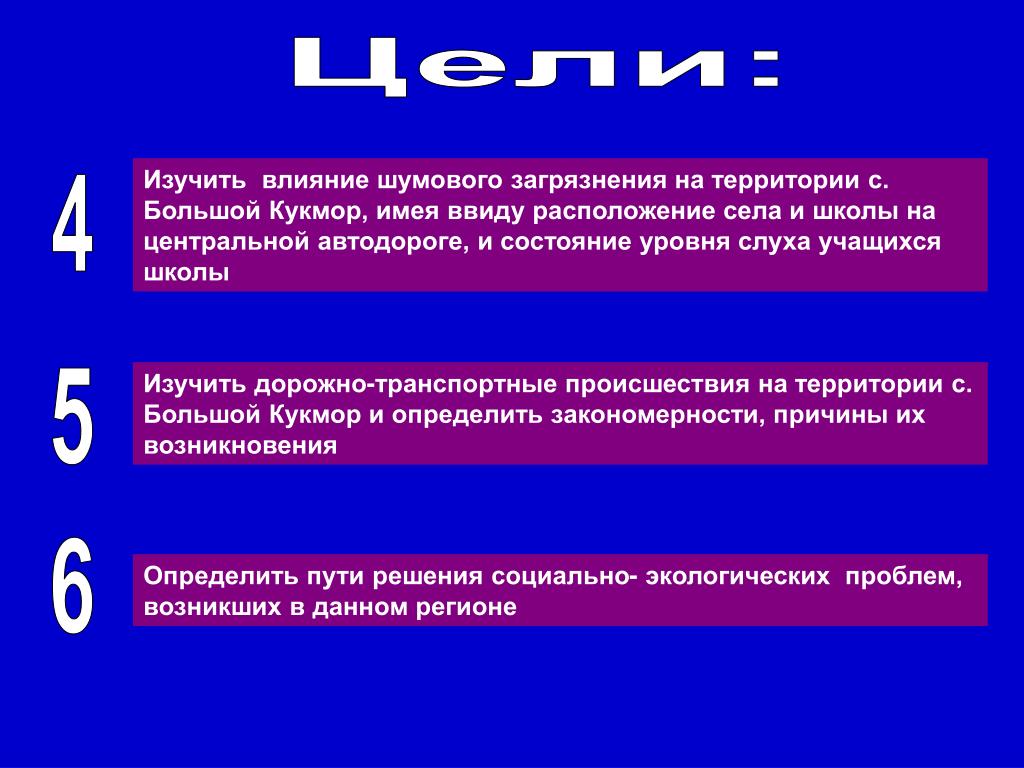 Цели:

4

Изучить влияние шумового загрязнения на территории с. Большой Кукмор, имея ввиду расположение села и школы на центральной автодороге, и состояние уровня слуха учащихся школы

5

Изучить дорожно-транспортные происшествия на территории с. Большой Кукмор и определить закономерности, причины их возникновения

6

Определить пути решения социально- экологических проблем, возникших в данном регионе